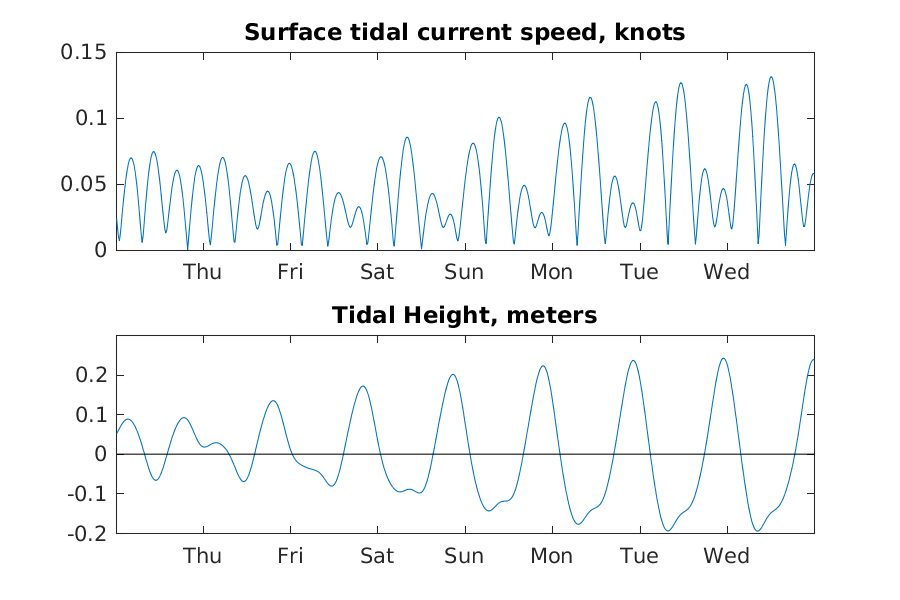 Surface tidal current speed, knots

0.15
0.1
0.05
0

Thu Fri Sat Sun Mon Tue Wed

Tidal Height, meters

0.2
0.1
0
-0.1
-0.2

Thu Fri Sat Sun Mon Tue Wed